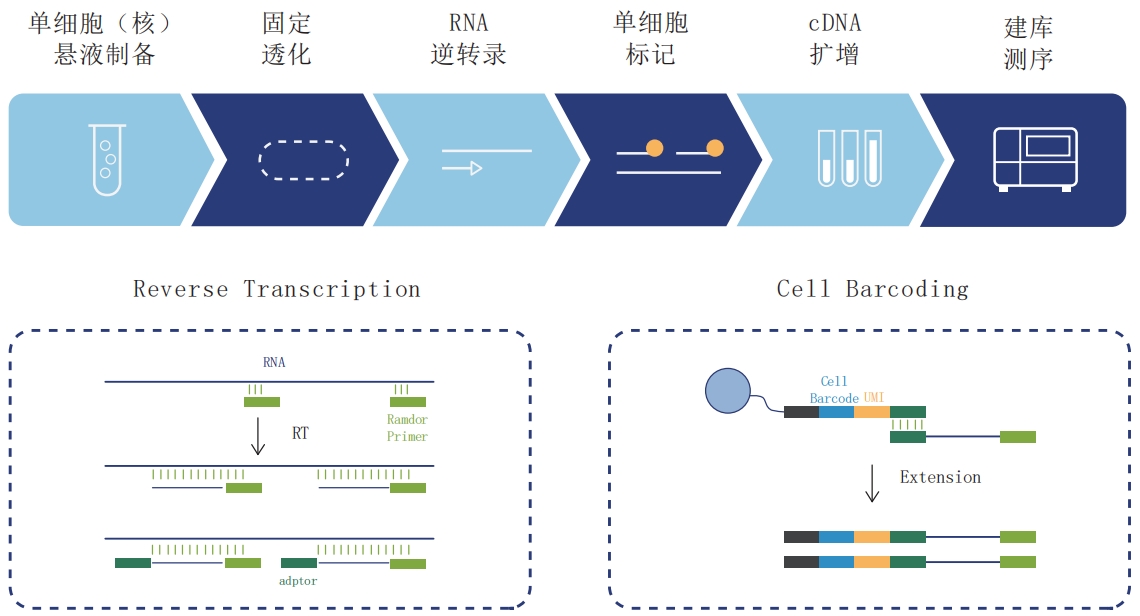 单细胞（核）悬液制备

固定透化

RNA 逆转录

单细胞标记

cDNA 扩增

建库测序

Reverse Transcription

RNA

Ramdor Primer

RT

adptor

Cell Barcoding

Cell Barcode

UMI

Extension